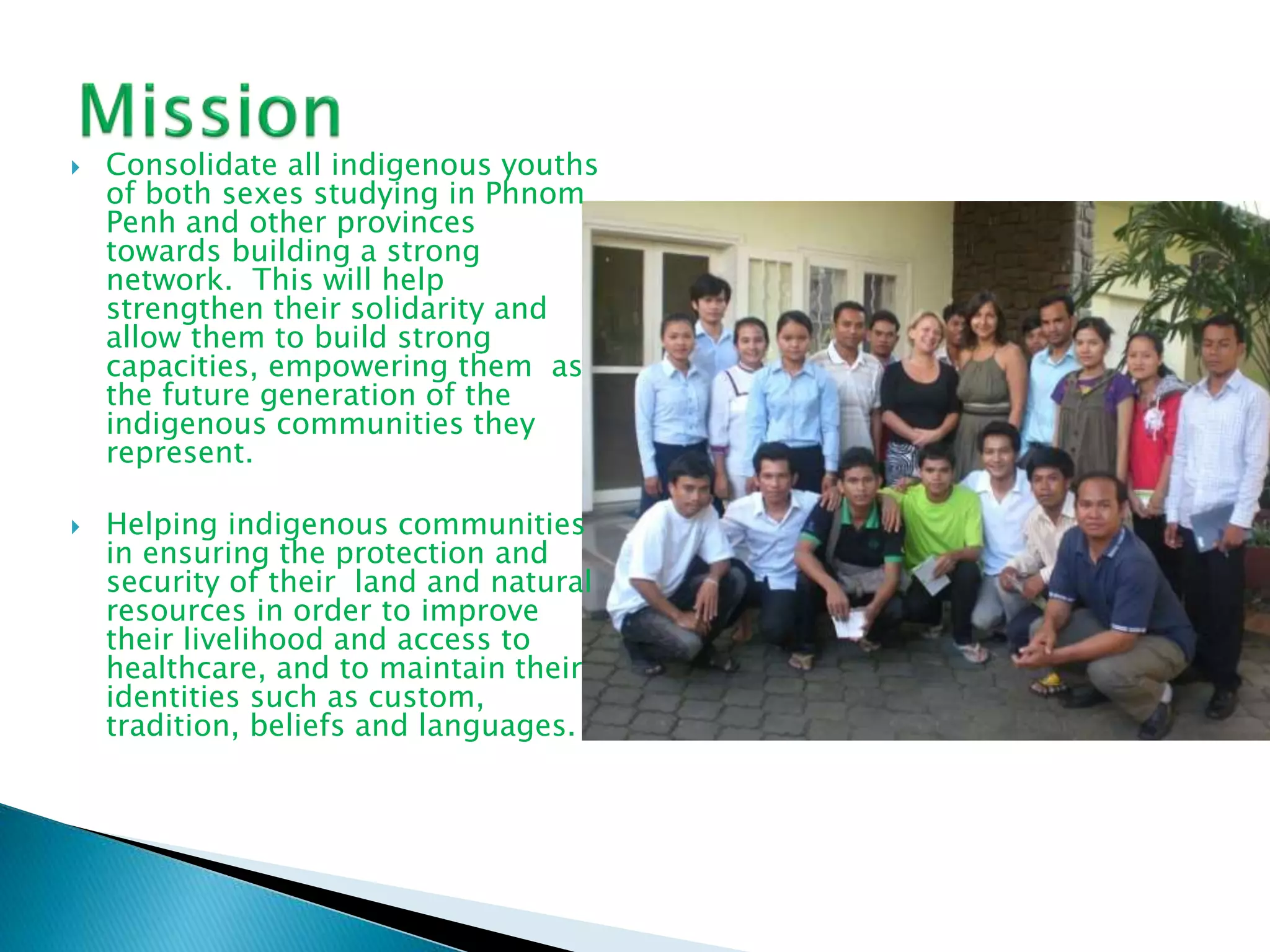 Mission

Consolidate all indigenous youths of both sexes studying in Phnom Penh and other provinces towards building a strong network. This will help strengthen their solidarity and allow them to build strong capacities, empowering them as the future generation of the indigenous communities they represent.

Helping indigenous communities in ensuring the protection and security of their land and natural resources in order to improve their livelihood and access to healthcare, and to maintain their identities such as custom, tradition, beliefs and languages.